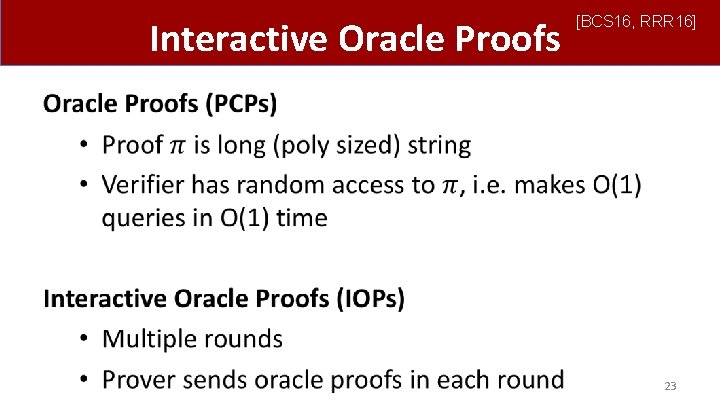 Interactive Oracle Proofs [BCS16, RRR16]

Oracle Proofs (PCPs)

• Proof $\pi$ is long (poly sized) string
• Verifier has random access to $\pi$, i.e. makes O(1) queries in O(1) time

Interactive Oracle Proofs (IOPs)

• Multiple rounds
• Prover sends oracle proofs in each round

23